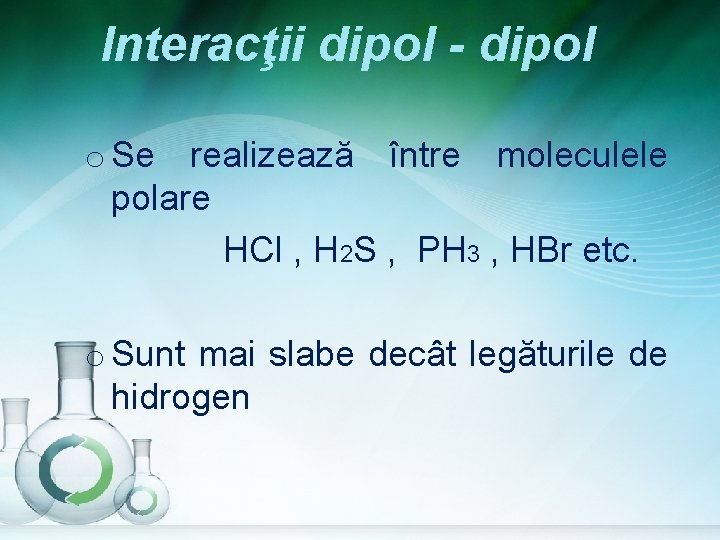 Interacţii dipol - dipol

o Se realizează între moleculele polare

$HCl$ , $H_2S$ , $PH_3$ , $HBr$ etc.

o Sunt mai slabe decât legăturile de hidrogen